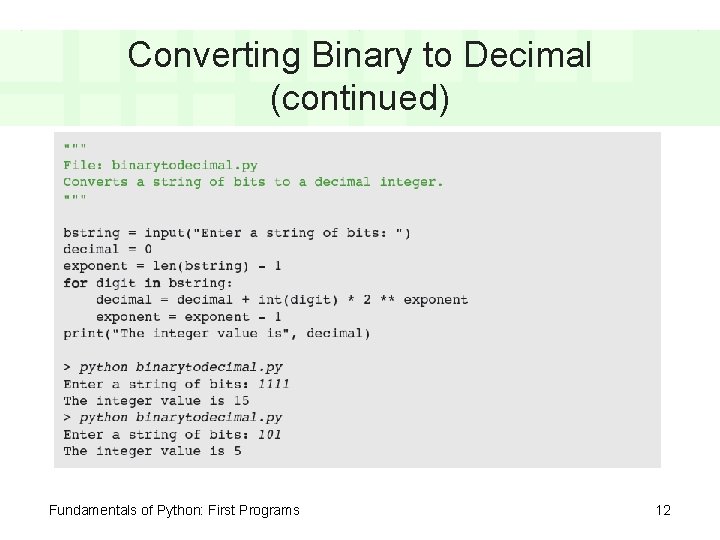 Converting Binary to Decimal (continued)

"""
File: binarytodecimal.py
Converts a string of bits to a decimal integer.
"""

bstring = input("Enter a string of bits: ")
decimal = 0
exponent = len(bstring) - 1
for digit in bstring:
    decimal = decimal + int(digit) * 2 ** exponent
    exponent = exponent - 1
print("The integer value is", decimal)

> python binarytodecimal.py
Enter a string of bits: 1111
The integer value is 15
> python binarytodecimal.py
Enter a string of bits: 101
The integer value is 5

Fundamentals of Python: First Programs

12